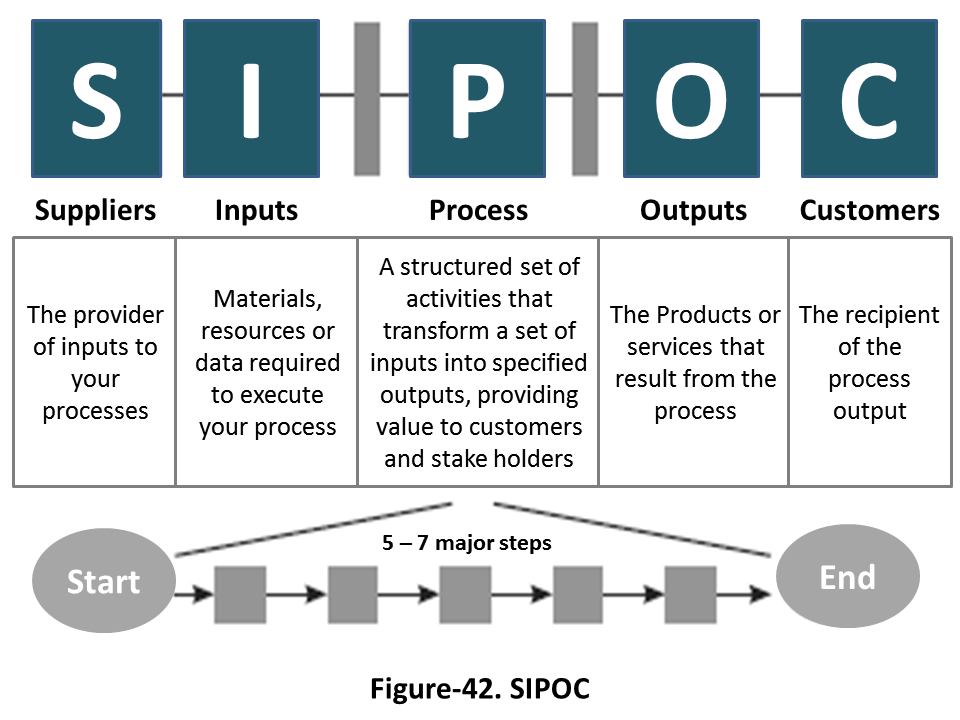 S I P O C

| Suppliers | Inputs | Process | Outputs | Customers |
|---|---|---|---|---|
| The provider of inputs to your processes | Materials, resources or data required to execute your process | A structured set of activities that transform a set of inputs into specified outputs, providing value to customers and stake holders | The Products or services that result from the process | The recipient of the process output |

5 – 7 major steps

Start

End

Figure-42. SIPOC